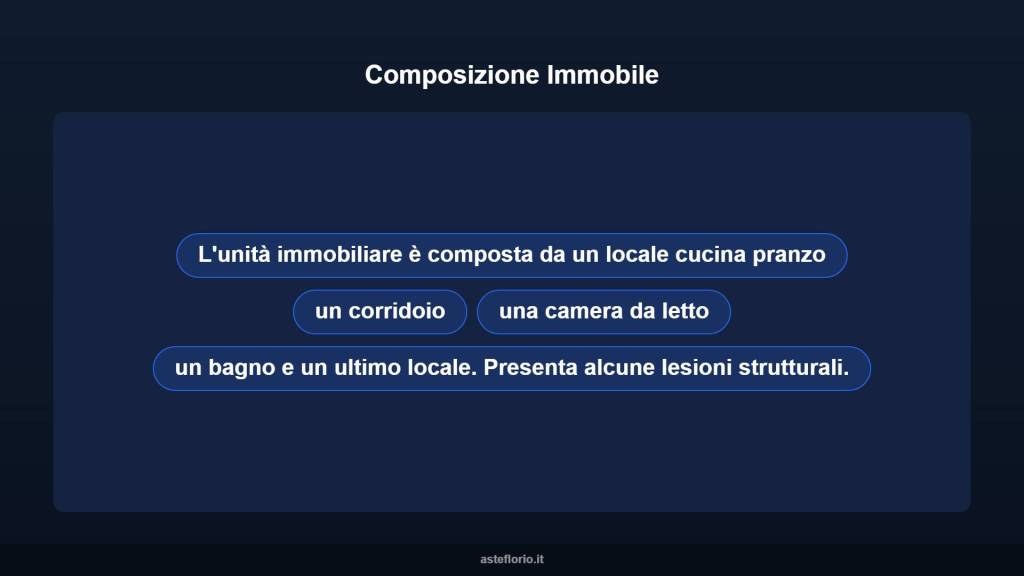 Composizione Immobile

L'unità immobiliare è composta da un locale cucina pranzo

un corridoio

una camera da letto

un bagno e un ultimo locale. Presenta alcune lesioni strutturali.

asteflorio.it